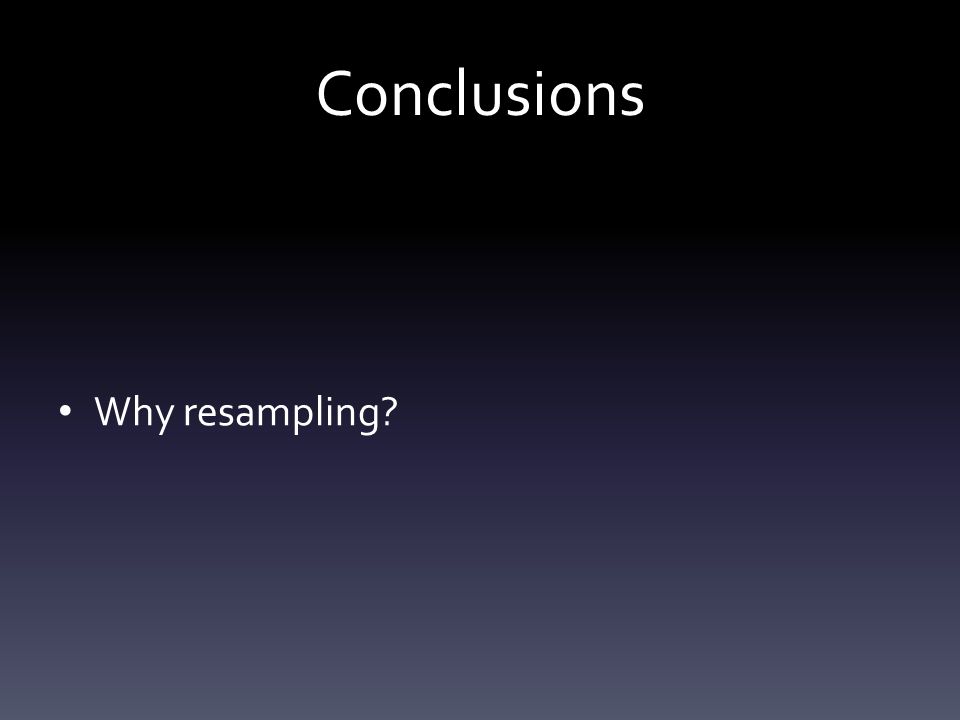 Conclusions

• Why resampling?